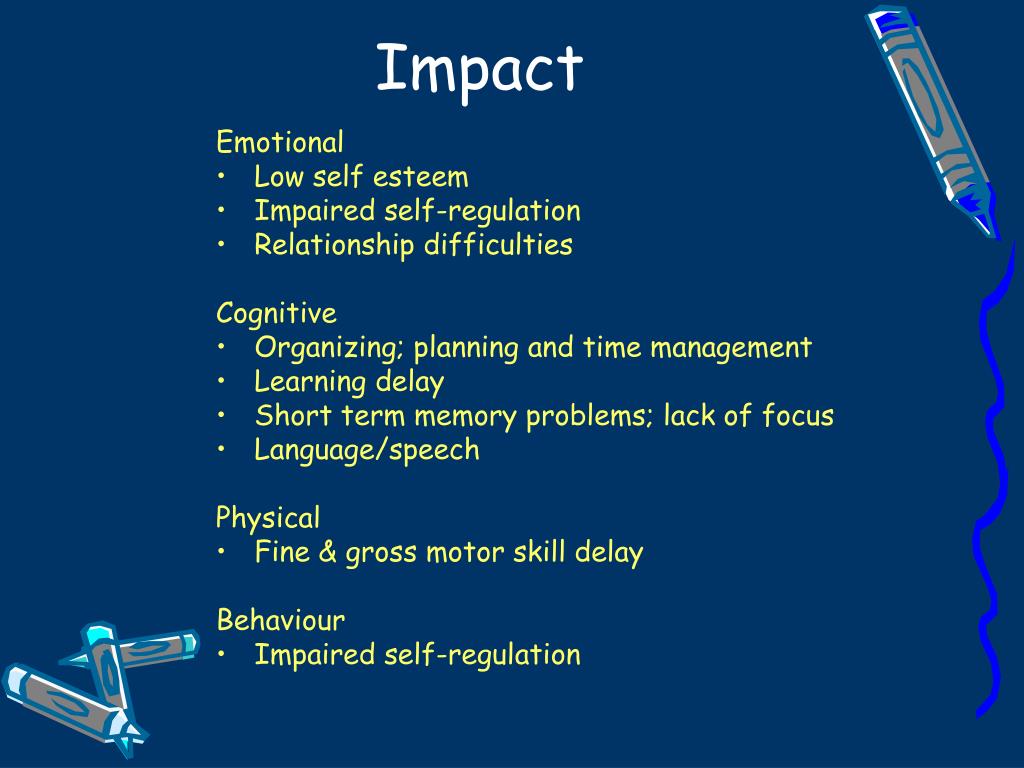 Impact

Emotional
• Low self esteem
• Impaired self-regulation
• Relationship difficulties

Cognitive
• Organizing; planning and time management
• Learning delay
• Short term memory problems; lack of focus
• Language/speech

Physical
• Fine & gross motor skill delay

Behaviour
• Impaired self-regulation